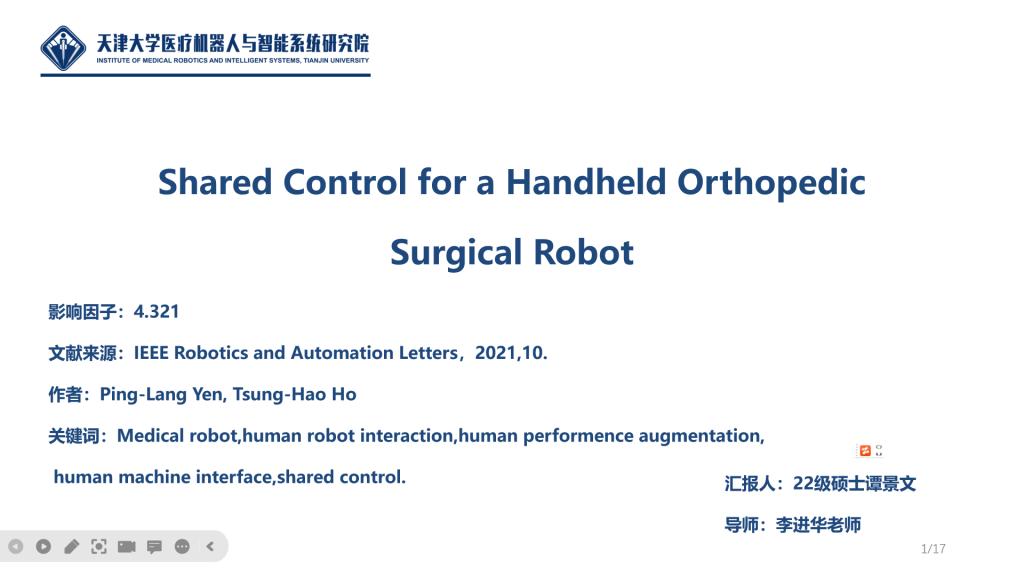 天津大学医疗机器人与智能系统研究院
INSTITUTE OF MEDICAL ROBOTICS AND INTELLIGENT SYSTEMS, TIANJIN UNIVERSITY

Shared Control for a Handheld Orthopedic Surgical Robot

影响因子：4.321

文献来源：IEEE Robotics and Automation Letters，2021,10.

作者：Ping-Lang Yen, Tsung-Hao Ho

关键词：Medical robot,human robot interaction,human performence augmentation, human machine interface,shared control.

汇报人：22级硕士谭景文

导师：李进华老师

1/17